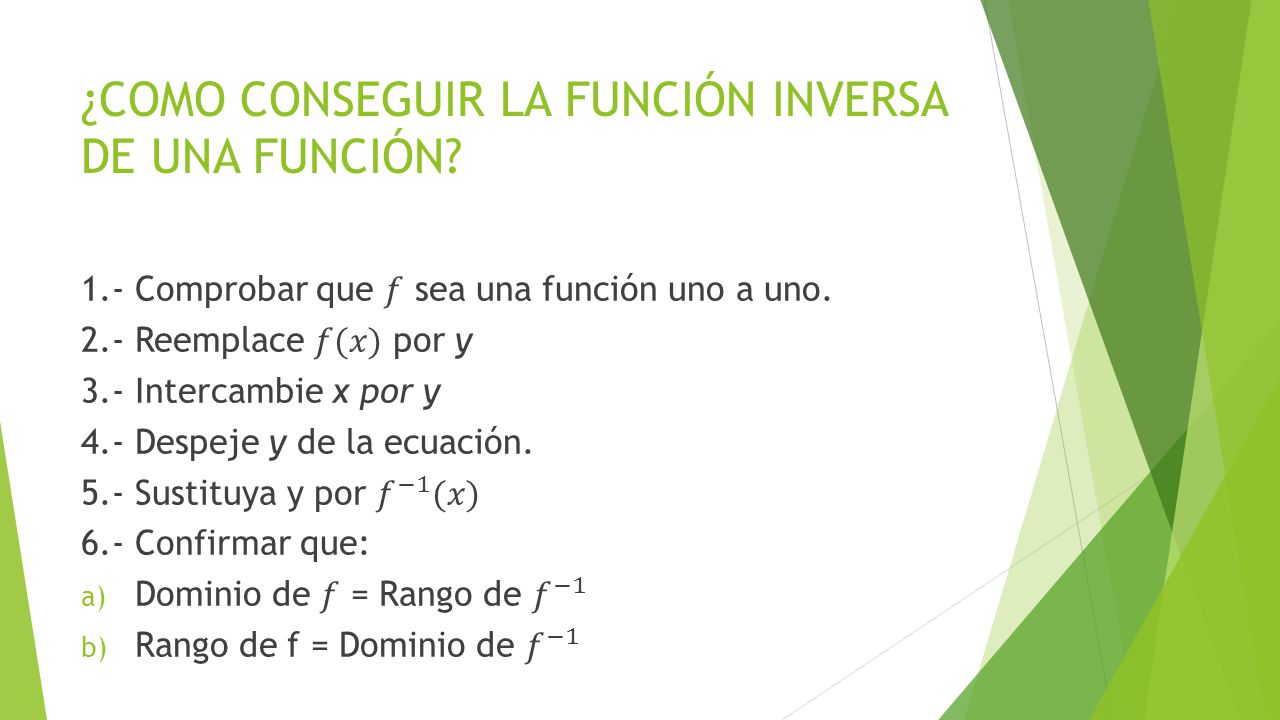 ¿COMO CONSEGUIR LA FUNCIÓN INVERSA DE UNA FUNCIÓN?

1.- Comprobar que $f$ sea una función uno a uno.
2.- Reemplace $f(x)$ por y
3.- Intercambie x por y
4.- Despeje y de la ecuación.
5.- Sustituya y por $f^{-1}(x)$
6.- Confirmar que:
a) Dominio de $f$ = Rango de $f^{-1}$
b) Rango de f = Dominio de $f^{-1}$